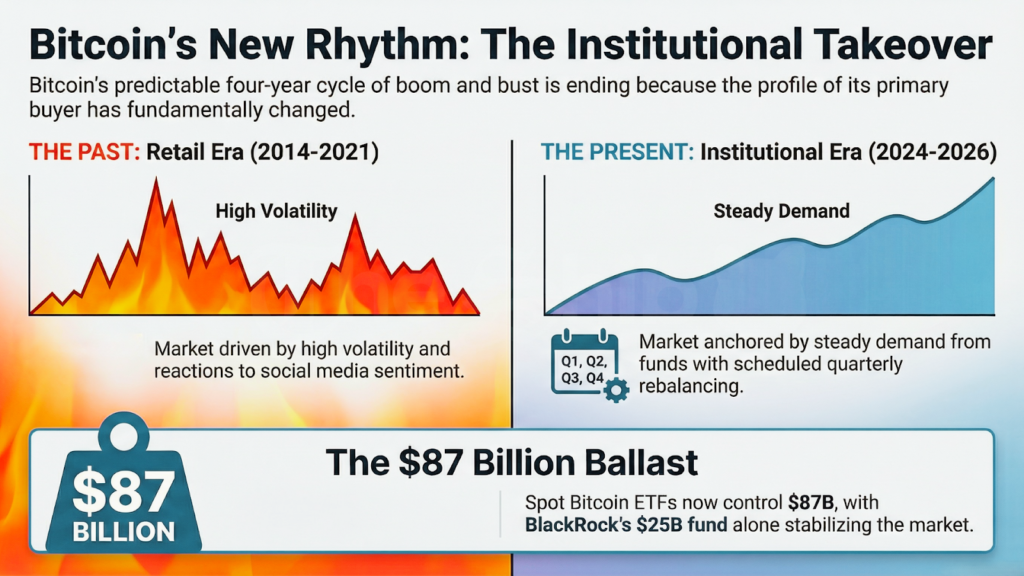 Bitcoin's New Rhythm: The Institutional Takeover

Bitcoin's predictable four-year cycle of boom and bust is ending because the profile of its primary buyer has fundamentally changed.

THE PAST: Retail Era (2014-2021)

High Volatility

Market driven by high volatility and reactions to social media sentiment.

THE PRESENT: Institutional Era (2024-2026)

Steady Demand

Q1, Q2, Q3, Q4

Market anchored by steady demand from funds with scheduled quarterly rebalancing.

$87 BILLION

The $87 Billion Ballast

Spot Bitcoin ETFs now control $87B, with BlackRock's $25B fund alone stabilizing the market.